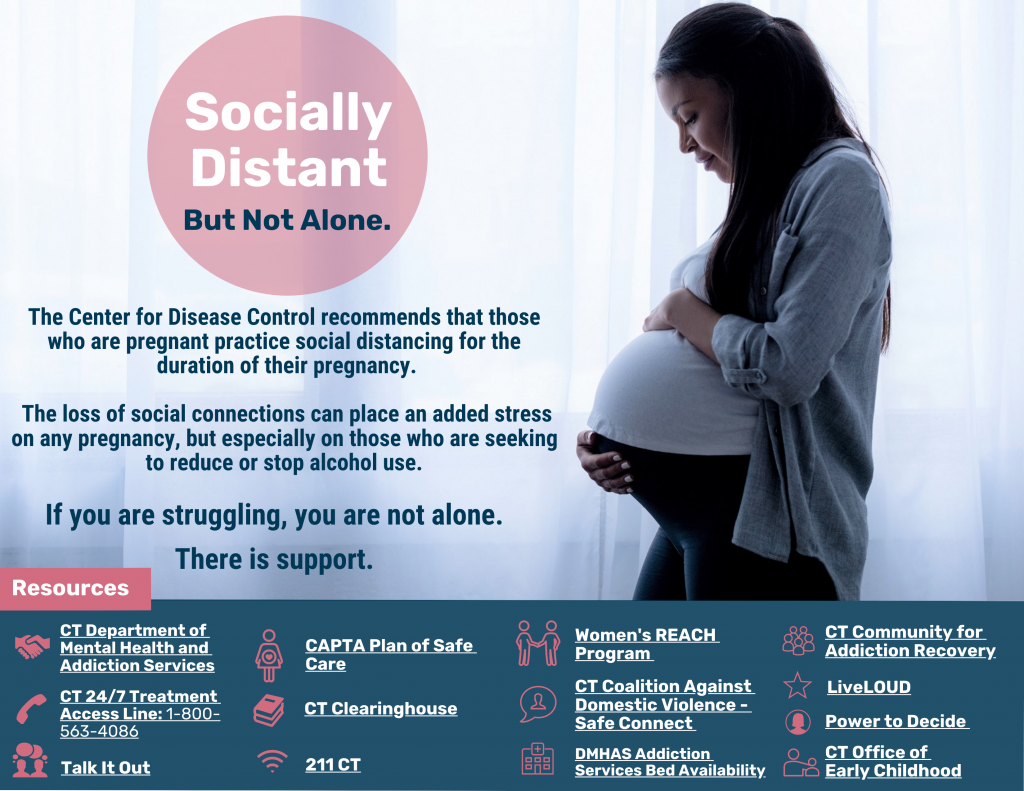 Socially Distant

But Not Alone.

The Center for Disease Control recommends that those who are pregnant practice social distancing for the duration of their pregnancy.

The loss of social connections can place an added stress on any pregnancy, but especially on those who are seeking to reduce or stop alcohol use.

If you are struggling, you are not alone.

There is support.

Resources

CT Department of Mental Health and Addiction Services

CT 24/7 Treatment Access Line: 1-800-563-4086

Talk It Out

CAPTA Plan of Safe Care

CT Clearinghouse

211 CT

Women's REACH Program

CT Coalition Against Domestic Violence - Safe Connect

DMHAS Addiction Services Bed Availability

CT Community for Addiction Recovery

LiveLOUD

Power to Decide

CT Office of Early Childhood